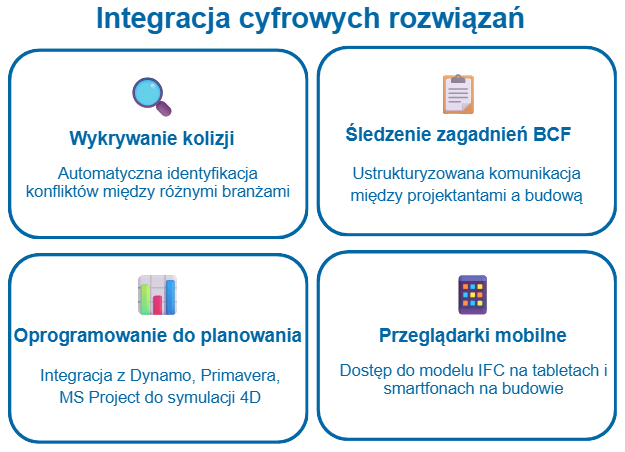 Integracja cyfrowych rozwiązań

Wykrywanie kolizji

Automatyczna identyfikacja konfliktów między różnymi branżami

Śledzenie zagadnień BCF

Ustrukturyzowana komunikacja między projektantami a budową

Oprogramowanie do planowania

Integracja z Dynamo, Primavera, MS Project do symulacji 4D

Przeglądarki mobilne

Dostęp do modelu IFC na tabletach i smartfonach na budowie